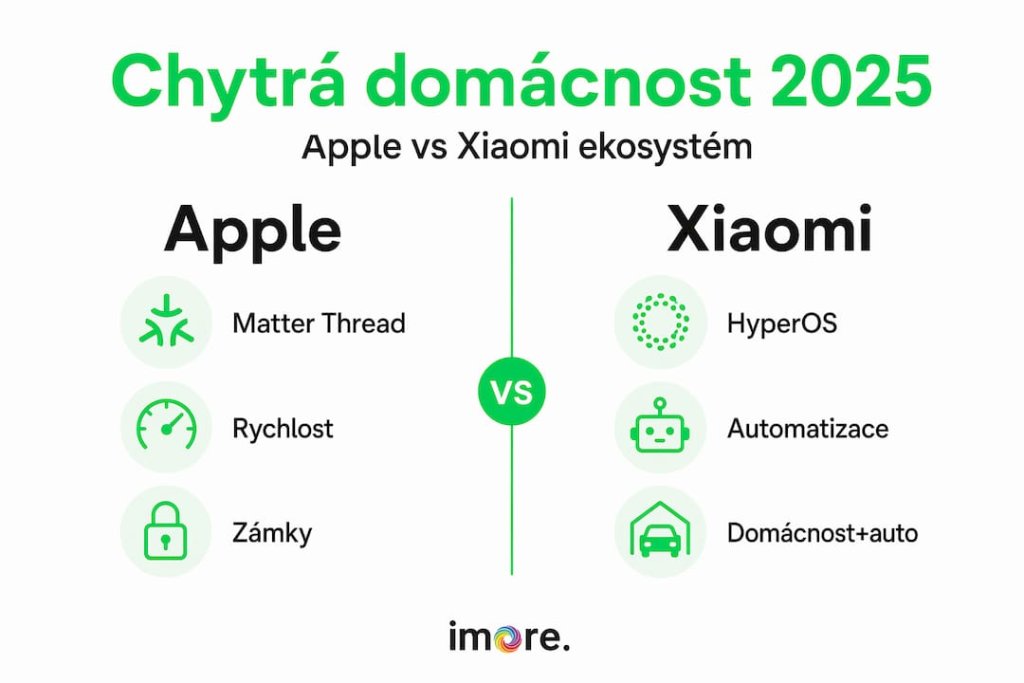 Chytrá domácnost 2025

Apple vs Xiaomi ekosystém

Apple

Matter Thread

Rychlost

Zámky

VS

Xiaomi

HyperOS

Automatizace

Domácnost+auto

imore.